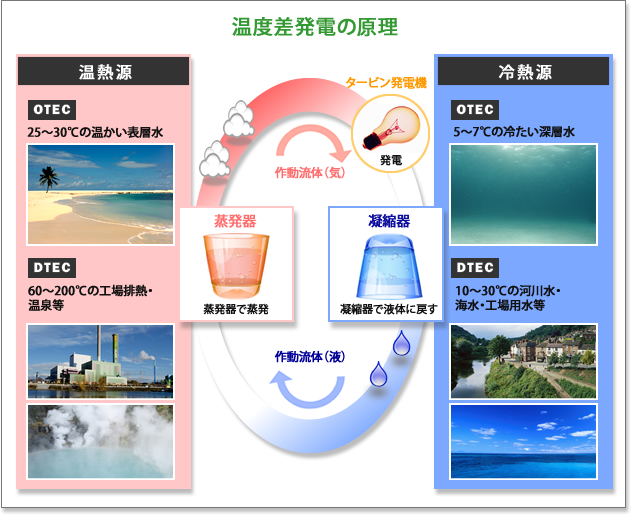 温度差発電の原理

温熱源

OTEC
25～30℃の温かい表層水

DTEC
60～200℃の工場排熱・温泉等

タービン発電機

発電

作動流体（気）

蒸発器
蒸発器で蒸発

凝縮器
凝縮器で液体に戻す

作動流体（液）

冷熱源

OTEC
5～7℃の冷たい深層水

DTEC
10～30℃の河川水・海水・工場用水等